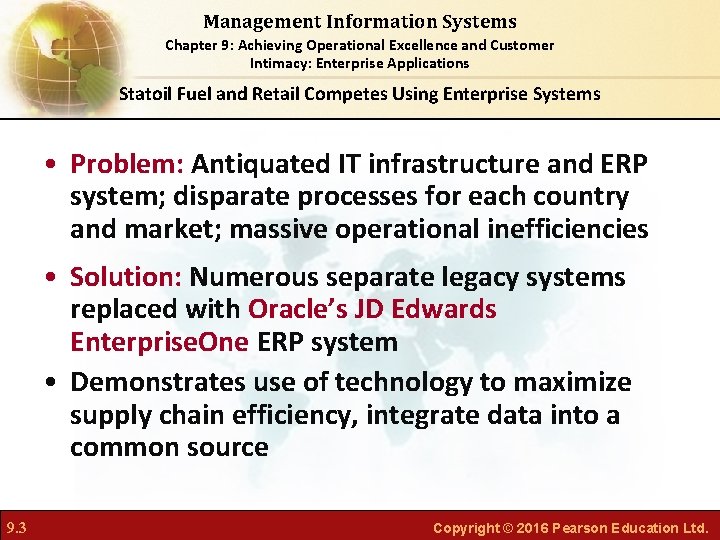 Management Information Systems
Chapter 9: Achieving Operational Excellence and Customer Intimacy: Enterprise Applications

Statoil Fuel and Retail Competes Using Enterprise Systems

• Problem: Antiquated IT infrastructure and ERP system; disparate processes for each country and market; massive operational inefficiencies

• Solution: Numerous separate legacy systems replaced with Oracle's JD Edwards EnterpriseOne ERP system

• Demonstrates use of technology to maximize supply chain efficiency, integrate data into a common source

9.3

Copyright © 2016 Pearson Education Ltd.